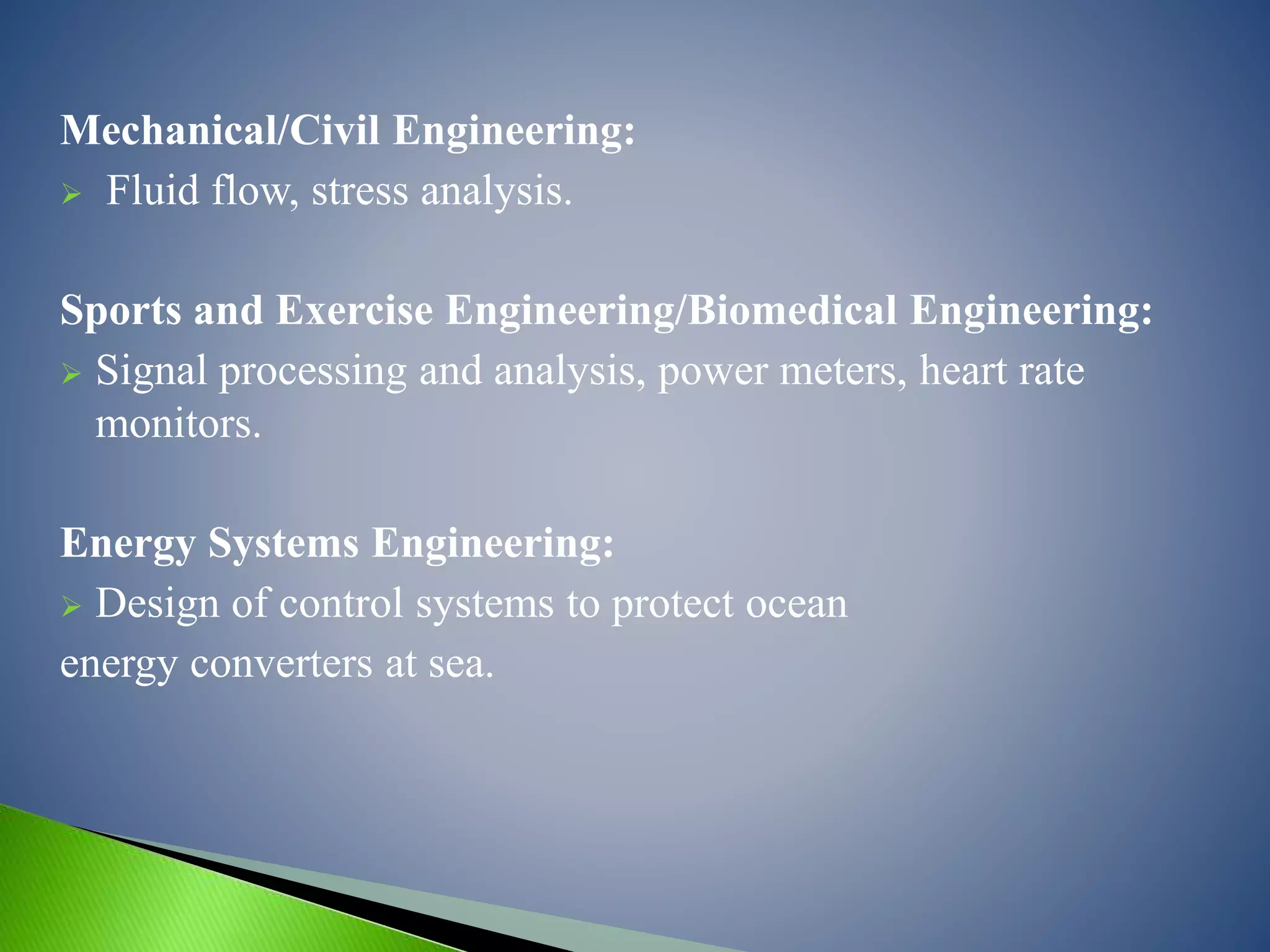 Mechanical/Civil Engineering:
➢ Fluid flow, stress analysis.

Sports and Exercise Engineering/Biomedical Engineering:
➢ Signal processing and analysis, power meters, heart rate monitors.

Energy Systems Engineering:
➢ Design of control systems to protect ocean
energy converters at sea.